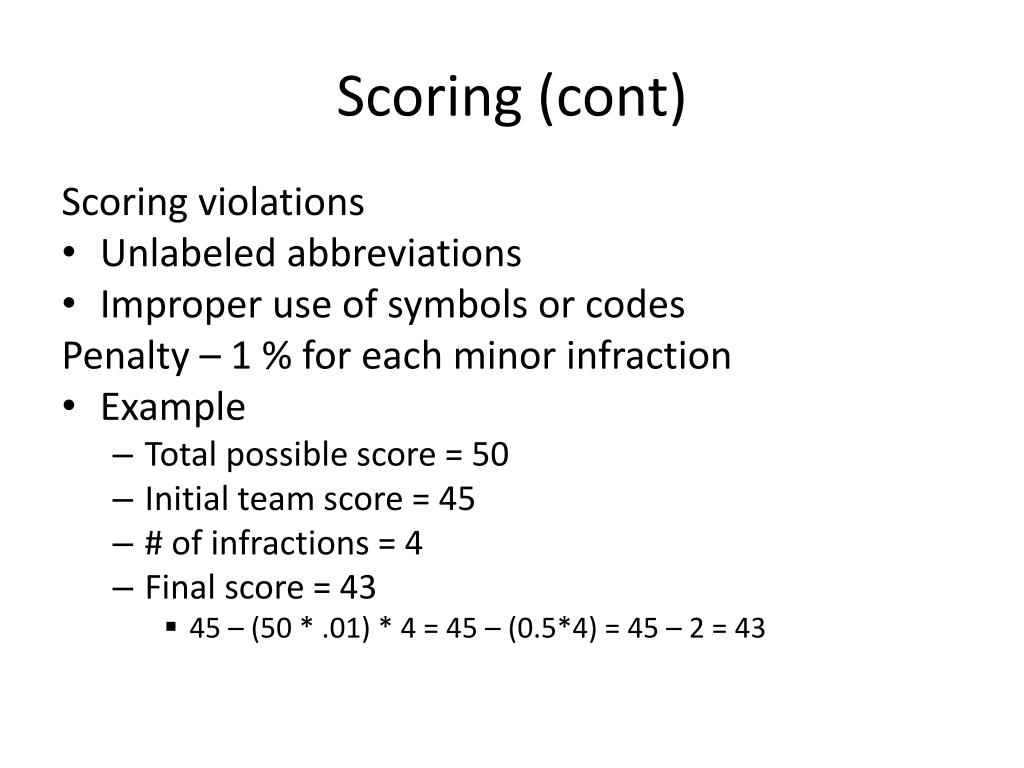 Scoring (cont)

Scoring violations
• Unlabeled abbreviations
• Improper use of symbols or codes

Penalty – 1 % for each minor infraction
• Example
– Total possible score = 50
– Initial team score = 45
– # of infractions = 4
– Final score = 43
▪ 45 – (50 * .01) * 4 = 45 – (0.5*4) = 45 – 2 = 43